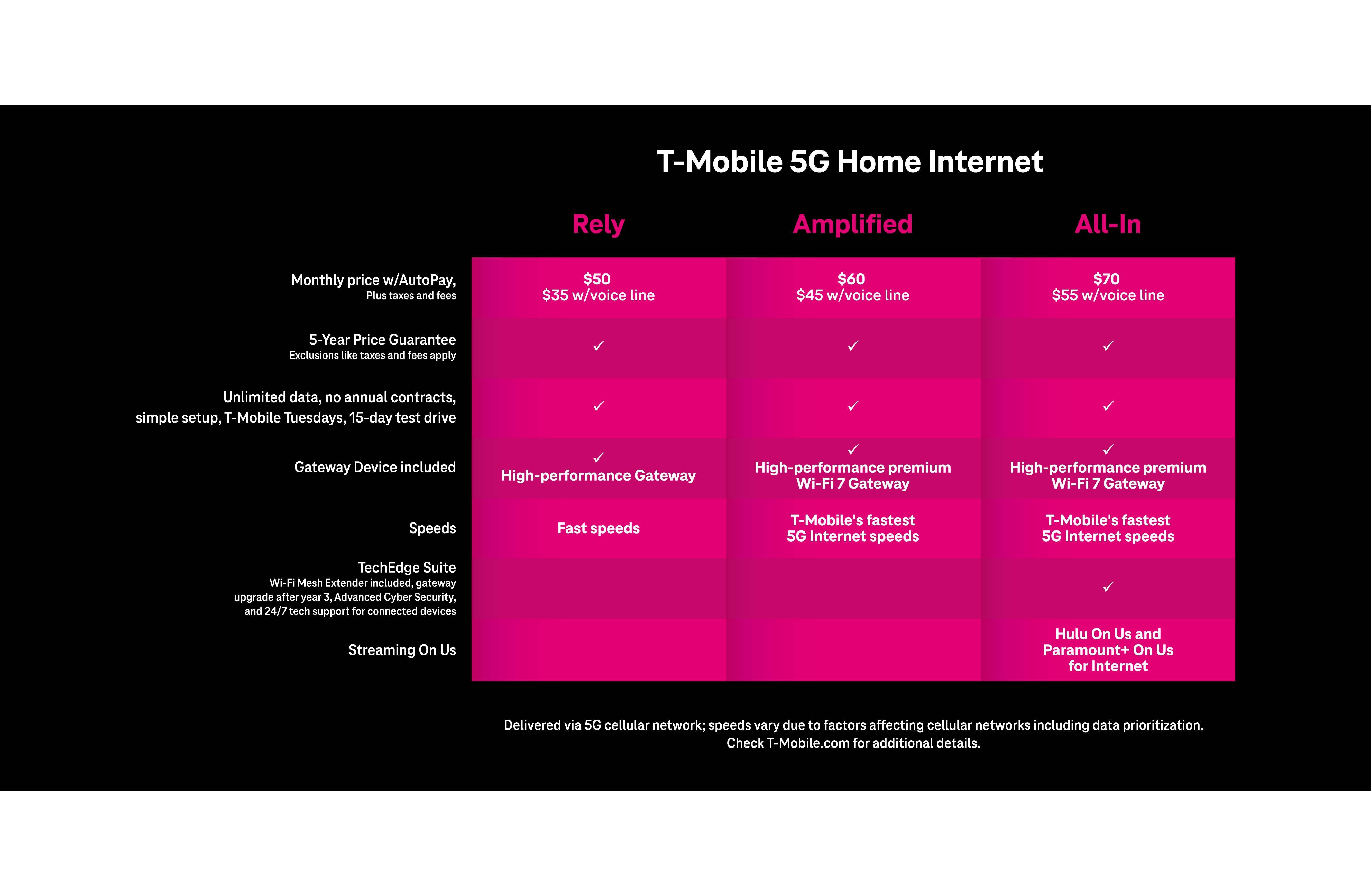 T-Mobile 5G Home Internet

| | Rely | Amplified | All-In |
|---|---|---|---|
| Monthly price w/AutoPay, Plus taxes and fees | \$50 \$35 w/voice line | \$60 \$45 w/voice line | \$70 \$55 w/voice line |
| 5-Year Price Guarantee Exclusions like taxes and fees apply | ✓ | ✓ | ✓ |
| Unlimited data, no annual contracts, simple setup, T-Mobile Tuesdays, 15-day test drive | ✓ | ✓ | ✓ |
| Gateway Device included | ✓ High-performance Gateway | ✓ High-performance premium Wi-Fi 7 Gateway | ✓ High-performance premium Wi-Fi 7 Gateway |
| Speeds | Fast speeds | T-Mobile's fastest 5G Internet speeds | T-Mobile's fastest 5G Internet speeds |
| TechEdge Suite Wi-Fi Mesh Extender included, gateway upgrade after year 3, Advanced Cyber Security, and 24/7 tech support for connected devices | | | ✓ |
| Streaming On Us | | | Hulu On Us and Paramount+ On Us for Internet |

Delivered via 5G cellular network; speeds vary due to factors affecting cellular networks including data prioritization. Check T-Mobile.com for additional details.